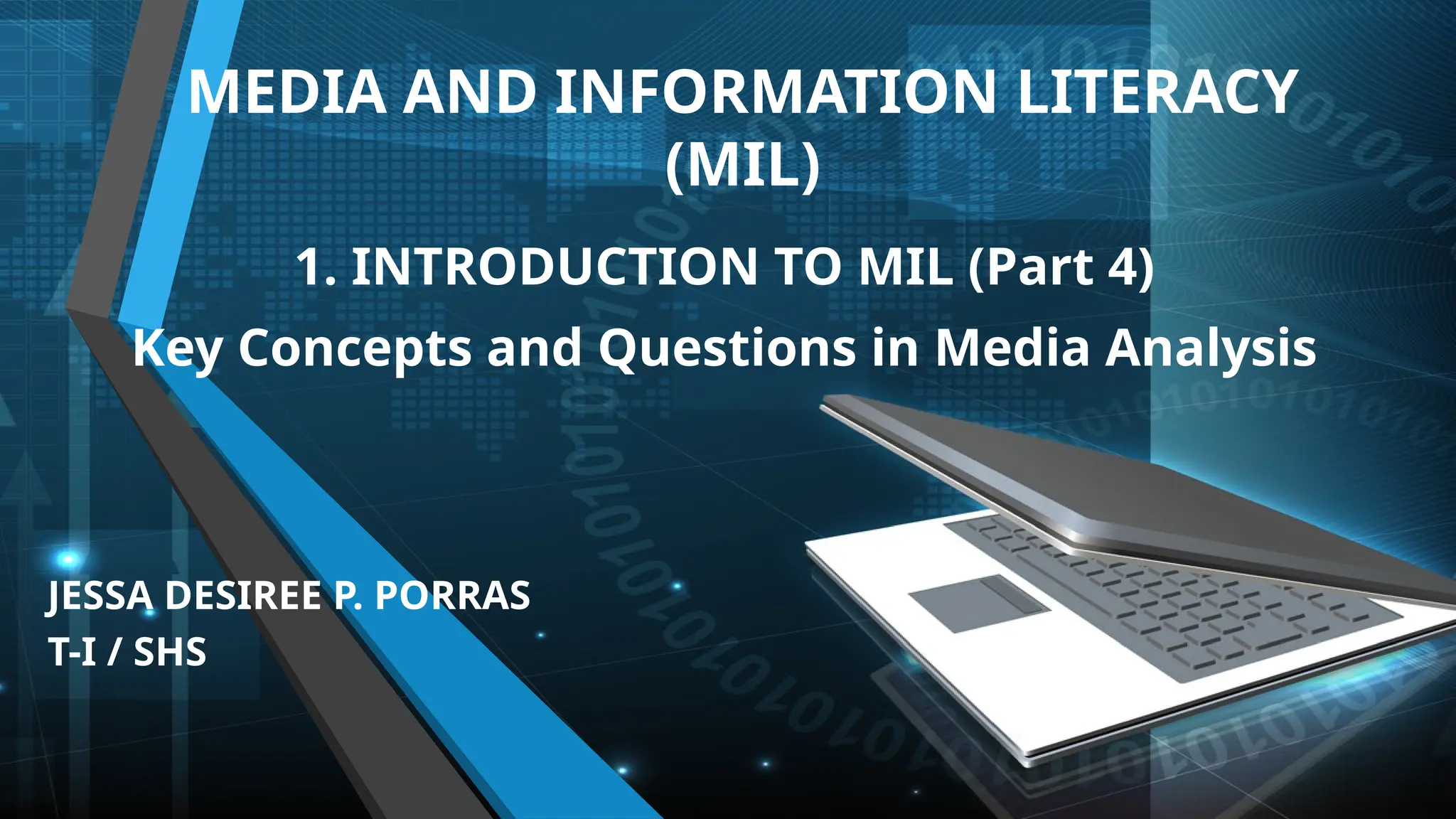 MEDIA AND INFORMATION LITERACY (MIL)

1. INTRODUCTION TO MIL (Part 4)

Key Concepts and Questions in Media Analysis

JESSA DESIREE P. PORRAS
T-I / SHS